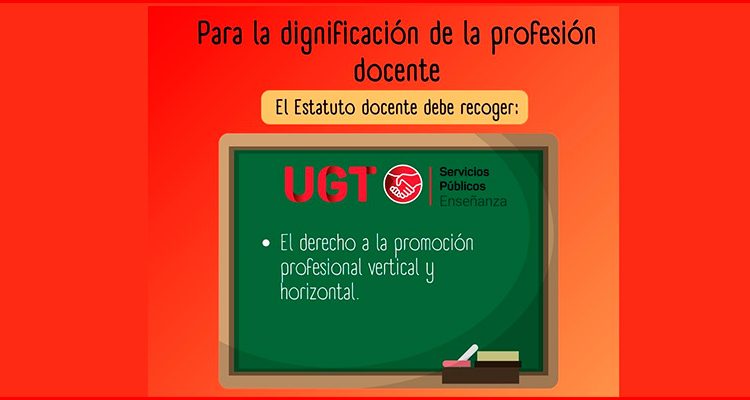 Para la dignificación de la profesión docente

El Estatuto docente debe recoger:

UGT Servicios Públicos Enseñanza

• El derecho a la promoción profesional vertical y horizontal.